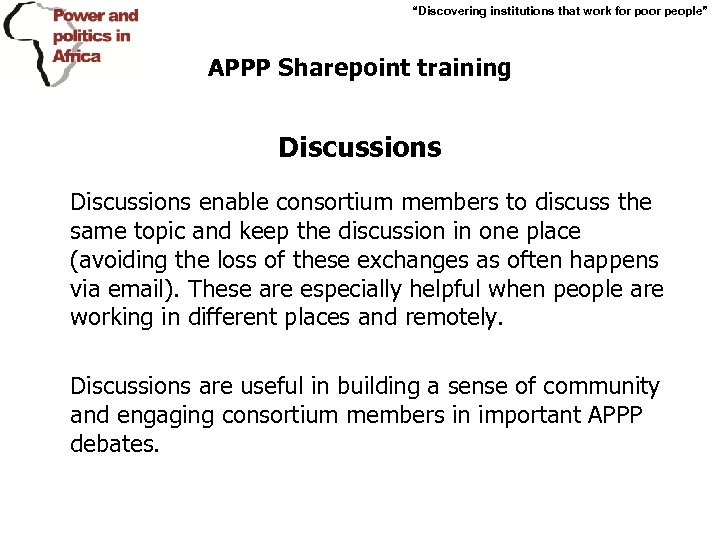 Power and politics in Africa

"Discovering institutions that work for poor people"

APPP Sharepoint training

Discussions

Discussions enable consortium members to discuss the same topic and keep the discussion in one place (avoiding the loss of these exchanges as often happens via email). These are especially helpful when people are working in different places and remotely.

Discussions are useful in building a sense of community and engaging consortium members in important APPP debates.